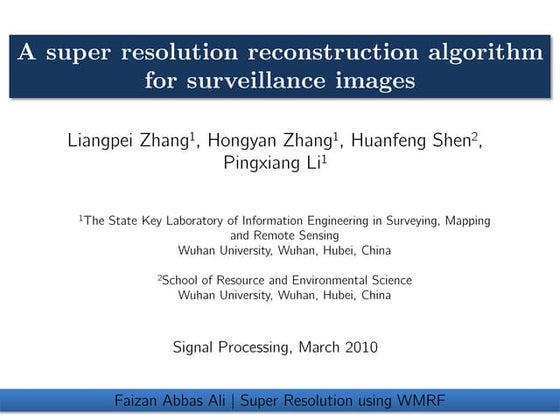 A super resolution reconstruction algorithm for surveillance images

Liangpei Zhang$^1$, Hongyan Zhang$^1$, Huanfeng Shen$^2$, Pingxiang Li$^1$

$^1$The State Key Laboratory of Information Engineering in Surveying, Mapping and Remote Sensing
Wuhan University, Wuhan, Hubei, China

$^2$School of Resource and Environmental Science
Wuhan University, Wuhan, Hubei, China

Signal Processing, March 2010

Faizan Abbas Ali | Super Resolution using WMRF